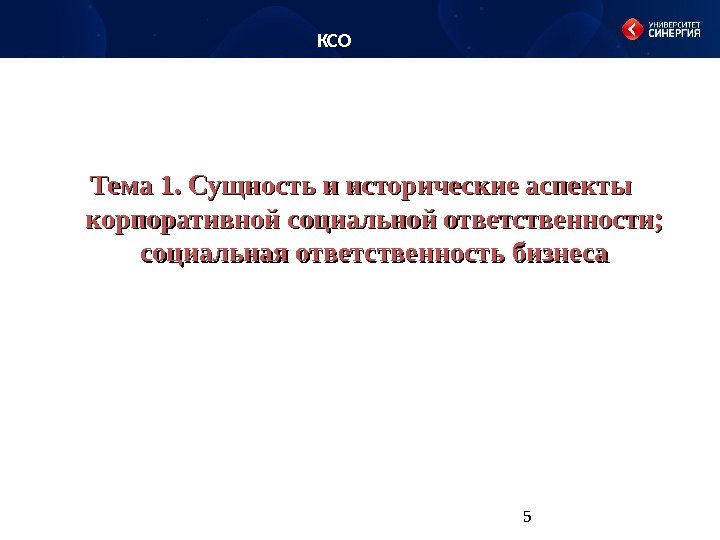 КСО

УНИВЕРСИТЕТ СИНЕРГИЯ

Тема 1. Сущность и исторические аспекты корпоративной социальной ответственности; социальная ответственность бизнеса

5